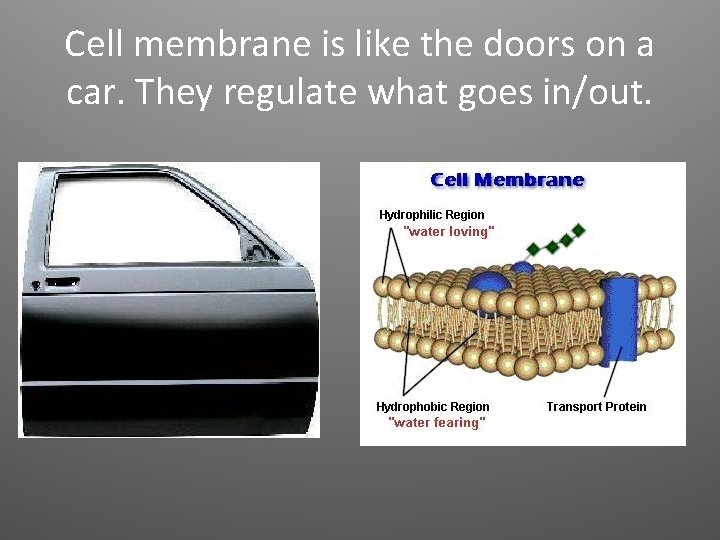 Cell membrane is like the doors on a car. They regulate what goes in/out.

Cell Membrane

Hydrophilic Region
"water loving"

Hydrophobic Region
"water fearing"

Transport Protein